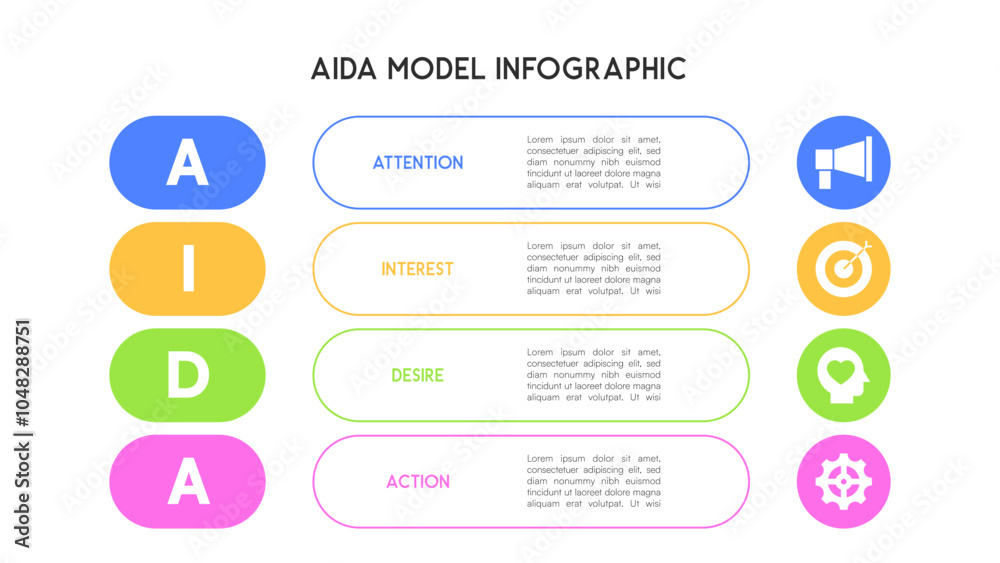 AIDA MODEL INFOGRAPHIC

A

ATTENTION

Lorem ipsum dolor sit amet, consectetuer adipiscing elit, sed diam nonummy nibh euismod tincidunt ut laoreet dolore magna aliquam erat volutpat. Ut wisi

I

INTEREST

Lorem ipsum dolor sit amet, consectetuer adipiscing elit, sed diam nonummy nibh euismod tincidunt ut laoreet dolore magna aliquam erat volutpat. Ut wisi

D

DESIRE

Lorem ipsum dolor sit amet, consectetuer adipiscing elit, sed diam nonummy nibh euismod tincidunt ut laoreet dolore magna aliquam erat volutpat. Ut wisi

A

ACTION

Lorem ipsum dolor sit amet, consectetuer adipiscing elit, sed diam nonummy nibh euismod tincidunt ut laoreet dolore magna aliquam erat volutpat. Ut wisi

Adobe Stock | #1048288751